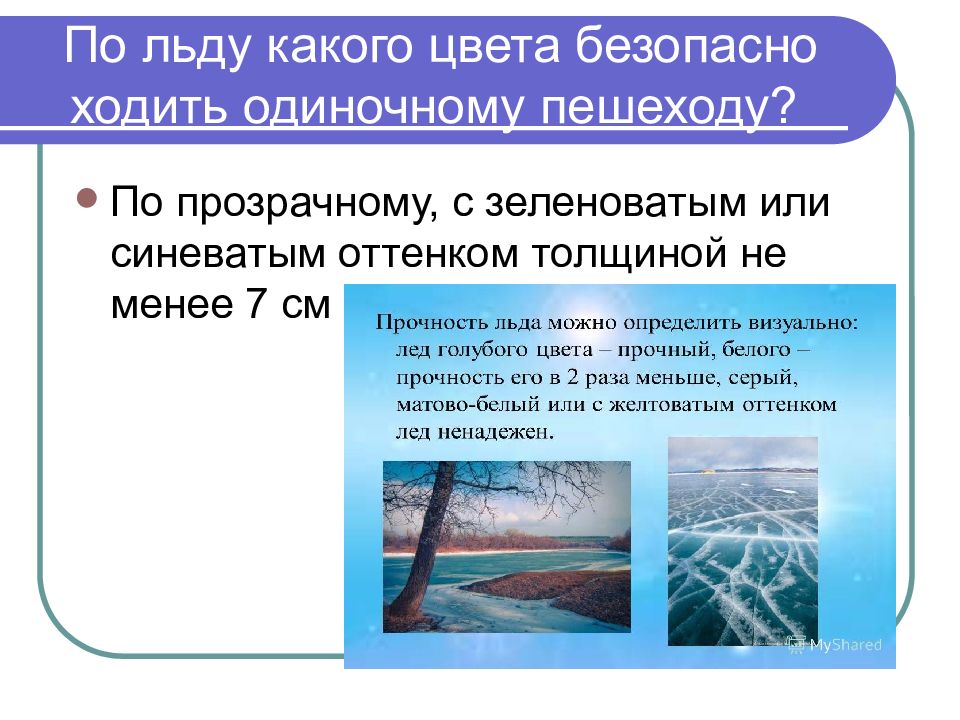 По льду какого цвета безопасно ходить одиночному пешеходу?

По прозрачному, с зеленоватым или синеватым оттенком толщиной не менее 7 см

Прочность льда можно определить визуально: лед голубого цвета – прочный, белого – прочность его в 2 раза меньше, серый, матово-белый или с желтоватым оттенком лед ненадежен.

MyShared